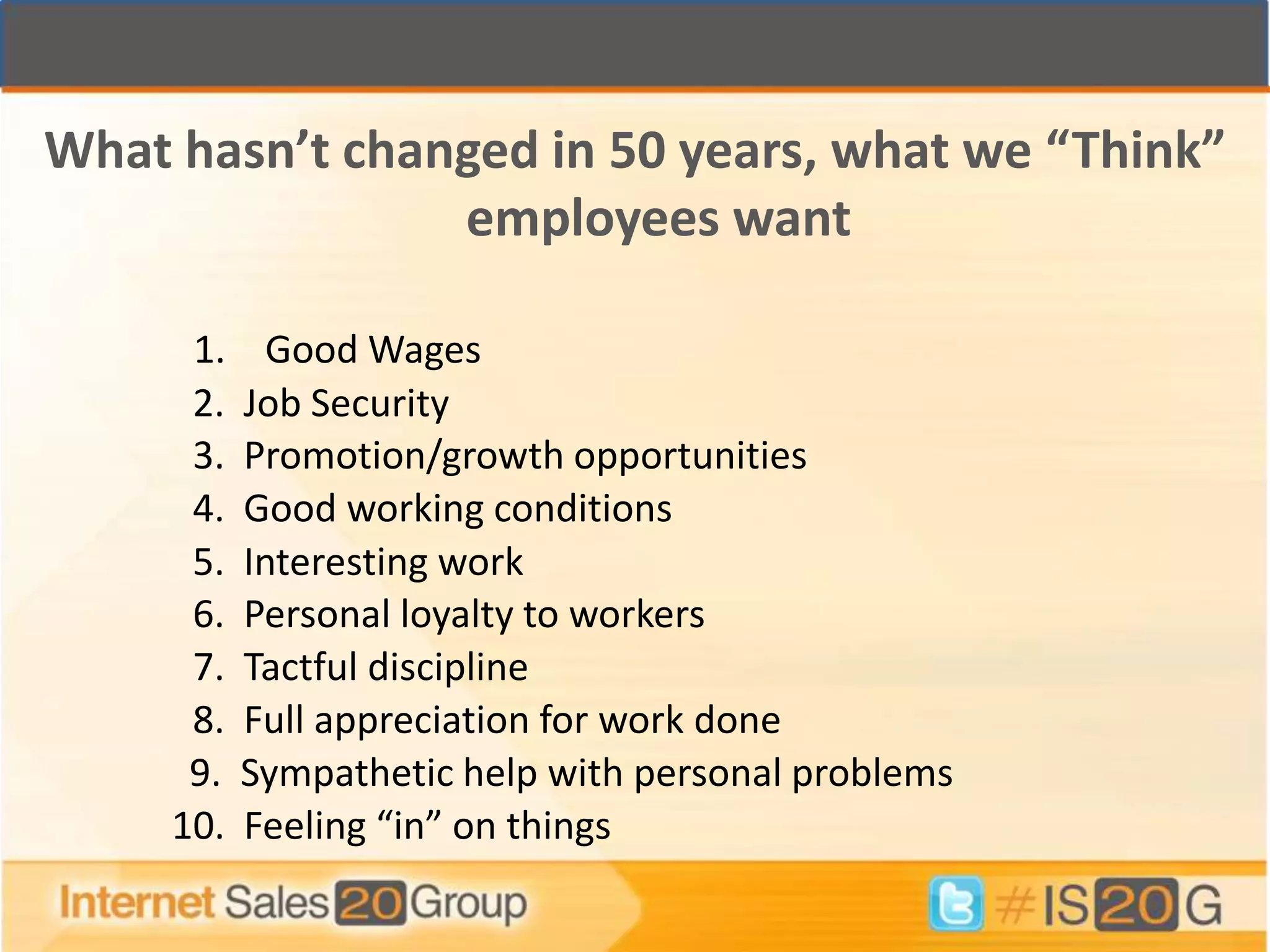 What hasn’t changed in 50 years, what we “Think” employees want

1. Good Wages
2. Job Security
3. Promotion/growth opportunities
4. Good working conditions
5. Interesting work
6. Personal loyalty to workers
7. Tactful discipline
8. Full appreciation for work done
9. Sympathetic help with personal problems
10. Feeling “in” on things

Internet Sales 20 Group

#IS20G